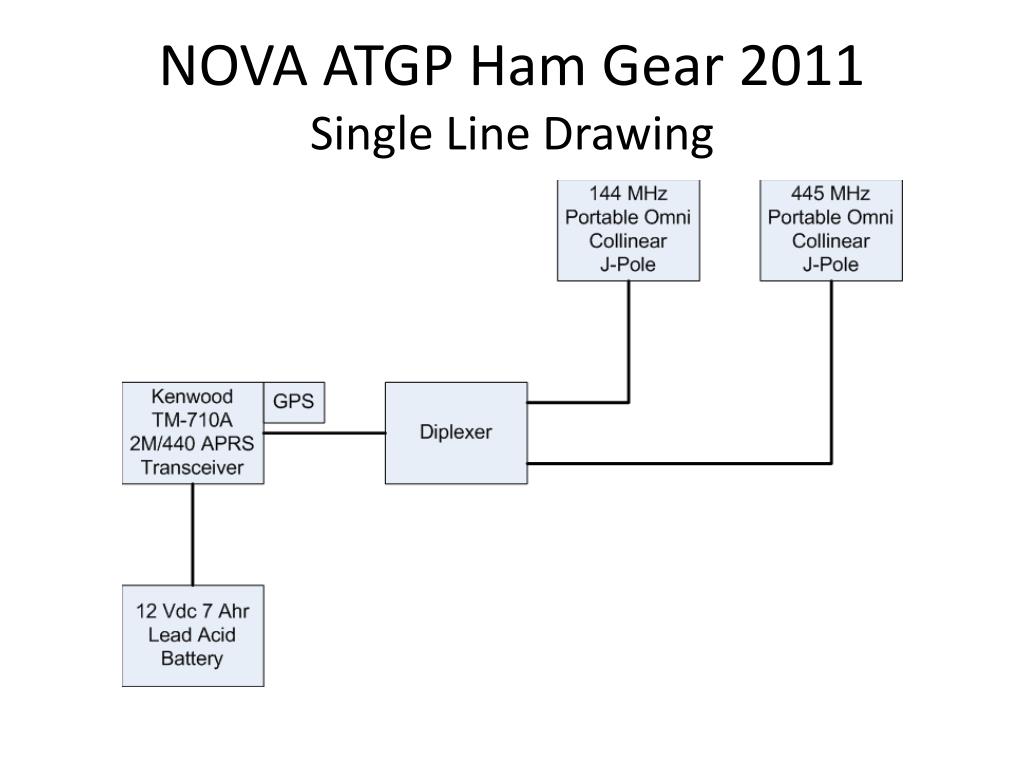 NOVA ATGP Ham Gear 2011
Single Line Drawing

144 MHz
Portable Omni
Collinear
J-Pole

445 MHz
Portable Omni
Collinear
J-Pole

Kenwood
TM-710A
2M/440 APRS
Transceiver

GPS

Diplexer

12 Vdc 7 Ahr
Lead Acid
Battery